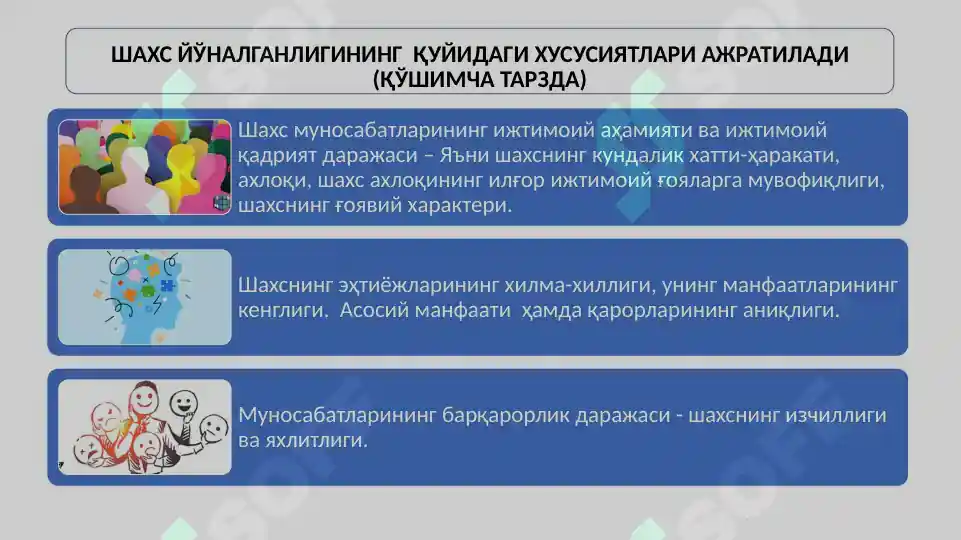 ШАХС ЙЎНАЛГАНЛИГИНИНГ ҚУЙИДАГИ ХУСУСИЯТЛАРИ АЖРАТИЛАДИ (ҚЎШИМЧА ТАРЗДА)

Шахс муносабатларининг ижтимоий аҳамияти ва ижтимоий қадрият даражаси – Яъни шахснинг кундалик хатти-ҳаракати, ахлоқи, шахс ахлоқининг илғор ижтимоий ғояларга мувофиқлиги, шахснинг ғоявий характери.

Шахснинг эҳтиёжларининг хилма-хиллиги, унинг манфаатларининг кенглиги. Асосий манфаати ҳамда қарорларининг аниқлиги.

Муносабатларининг барқарорлик даражаси - шахснинг изчиллиги ва яхлитлиги.